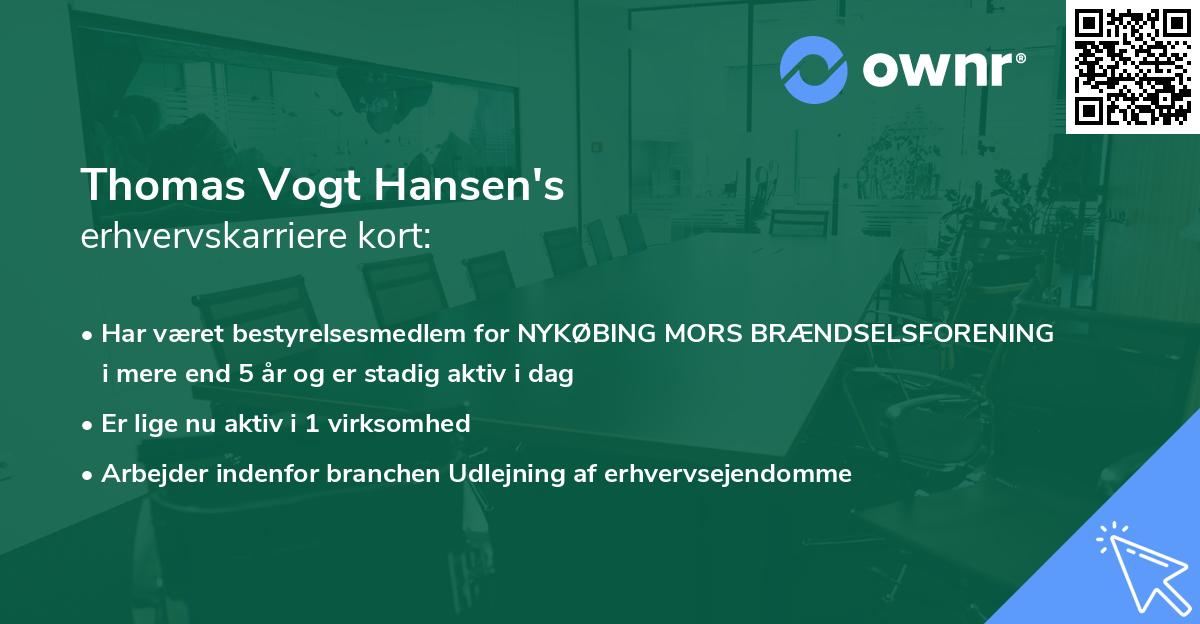 ownr®

Thomas Vogt Hansen's
erhvervskarriere kort:

• Har været bestyrelsesmedlem for NYKØBING MORS BRÆNDSELSFORENING i mere end 5 år og er stadig aktiv i dag
• Er lige nu aktiv i 1 virksomhed
• Arbejder indenfor branchen Udlejning af erhvervsejendomme